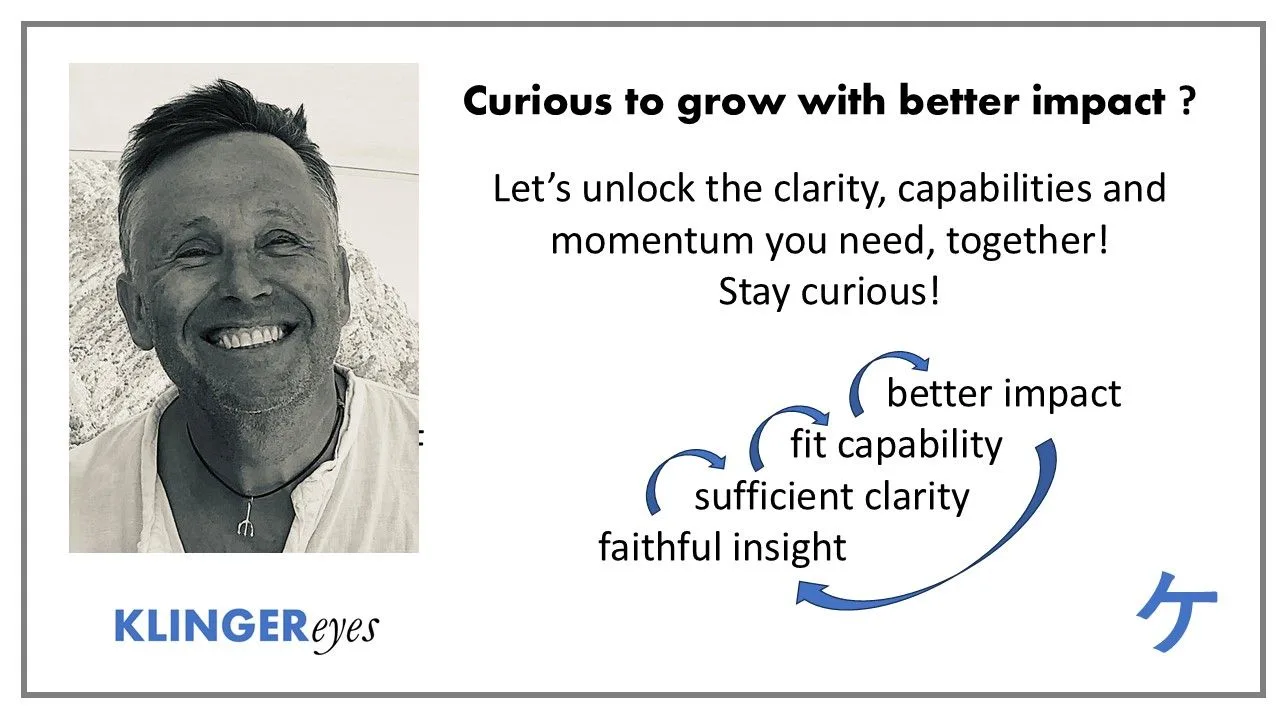 Curious to grow with better impact ?

Let's unlock the clarity, capabilities and momentum you need, together!
Stay curious!

better impact
fit capability
sufficient clarity
faithful insight

KLINGEReyes

ケ